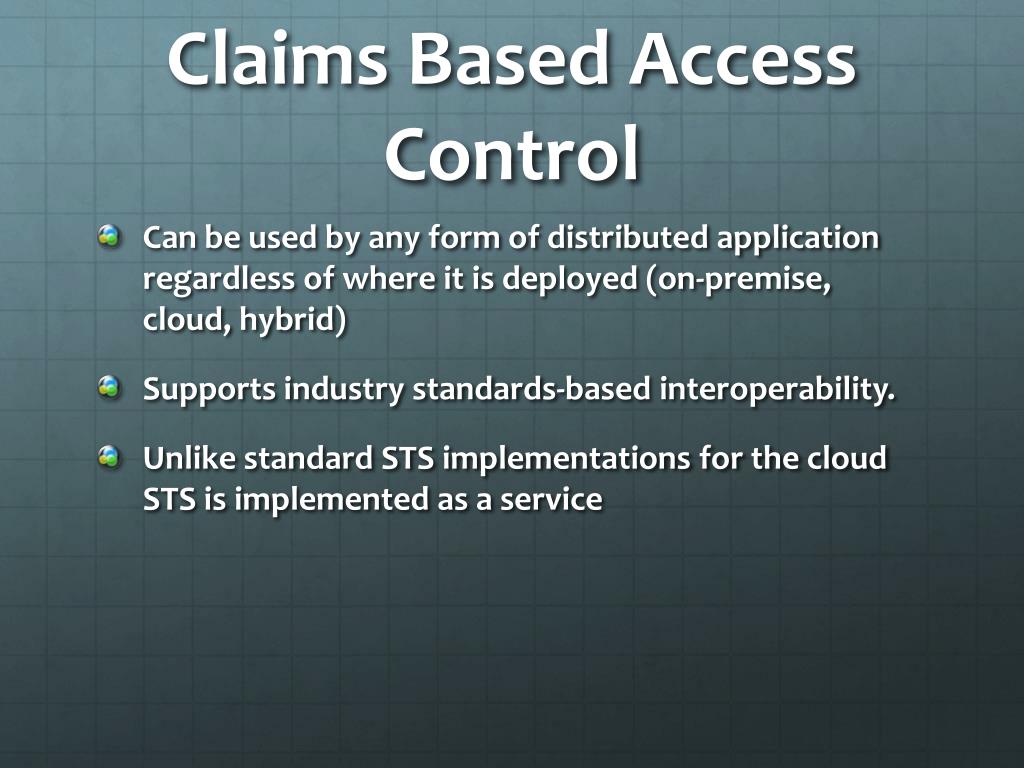 Claims Based Access Control

Can be used by any form of distributed application regardless of where it is deployed (on-premise, cloud, hybrid)

Supports industry standards-based interoperability.

Unlike standard STS implementations for the cloud STS is implemented as a service